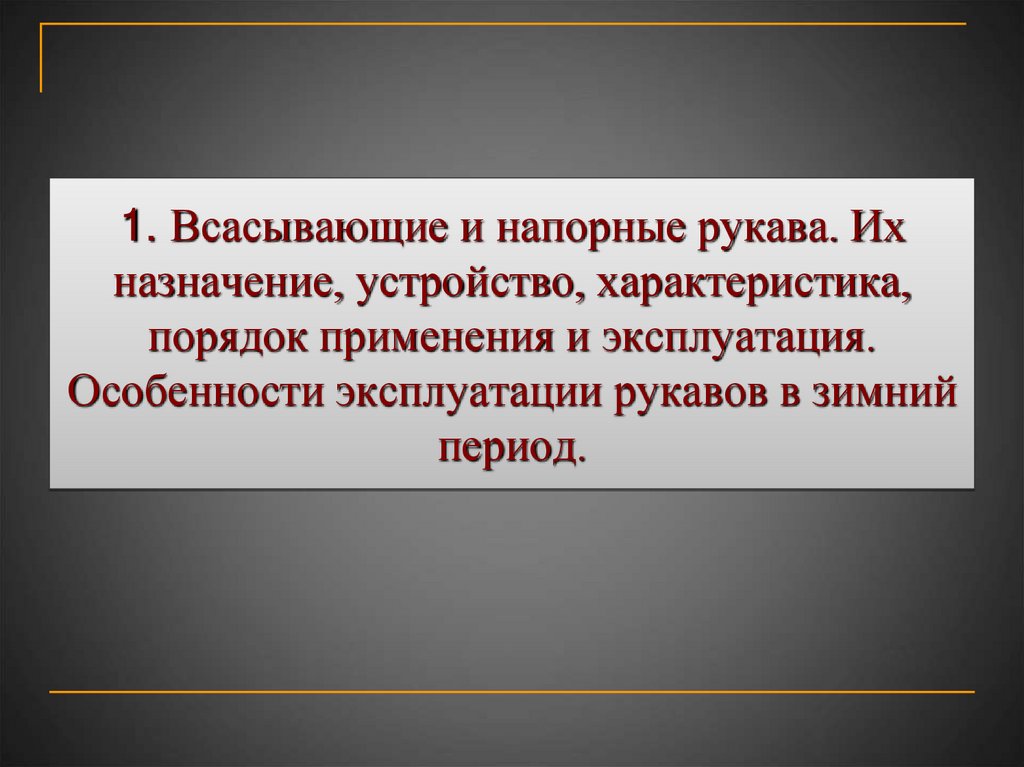 1. Всасывающие и напорные рукава. Их назначение, устройство, характеристика, порядок применения и эксплуатация. Особенности эксплуатации рукавов в зимний период.